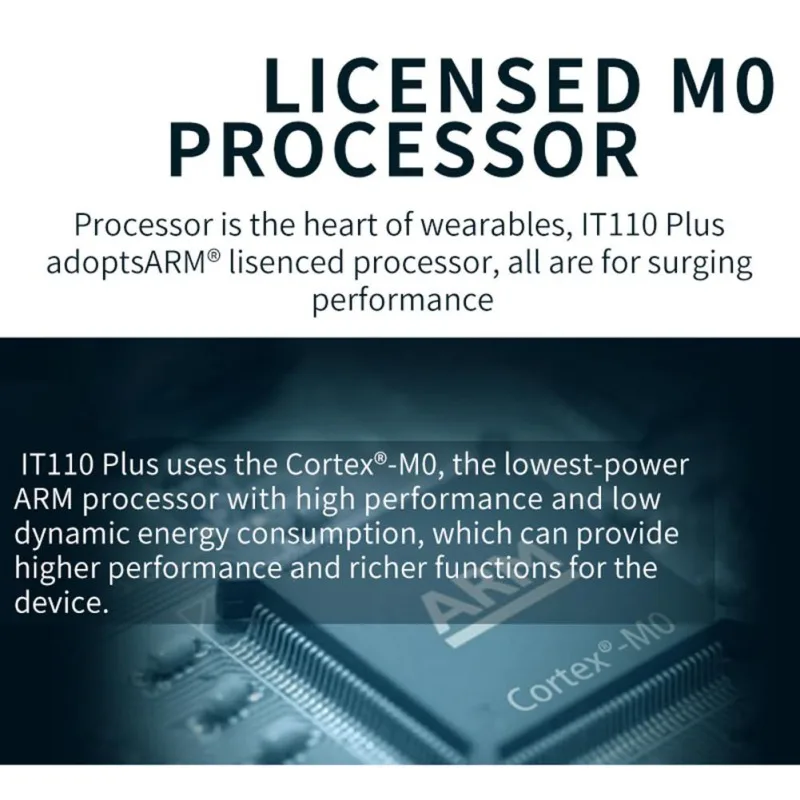 LICENSED M0 PROCESSOR

Processor is the heart of wearables, IT110 Plus adoptsARM® lisenced processor, all are for surging performance

IT110 Plus uses the Cortex®-M0, the lowest-power ARM processor with high performance and low dynamic energy consumption, which can provide higher performance and richer functions for the device.

ARM

Cortex®-M0